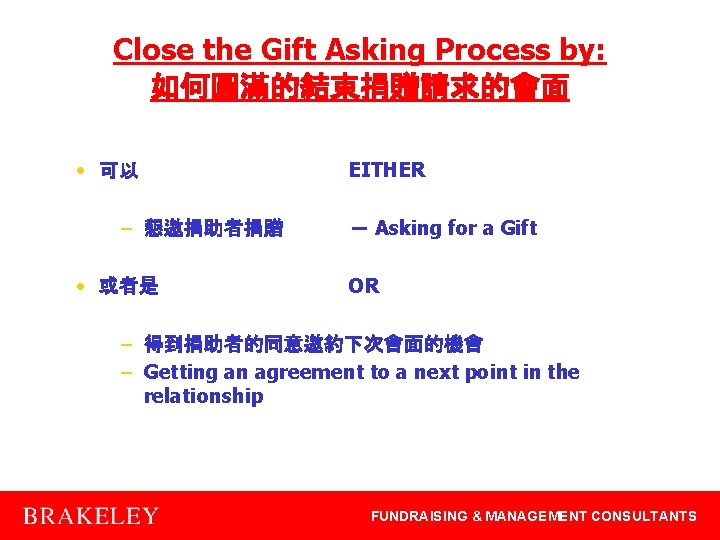 Close the Gift Asking Process by:
如何圓滿的結束捐贈請求的會面

• 可以 EITHER

– 懇邀捐助者捐贈 – Asking for a Gift

• 或者是 OR

– 得到捐助者的同意邀約下次會面的機會
– Getting an agreement to a next point in the relationship

BRAKELEY

FUNDRAISING & MANAGEMENT CONSULTANTS